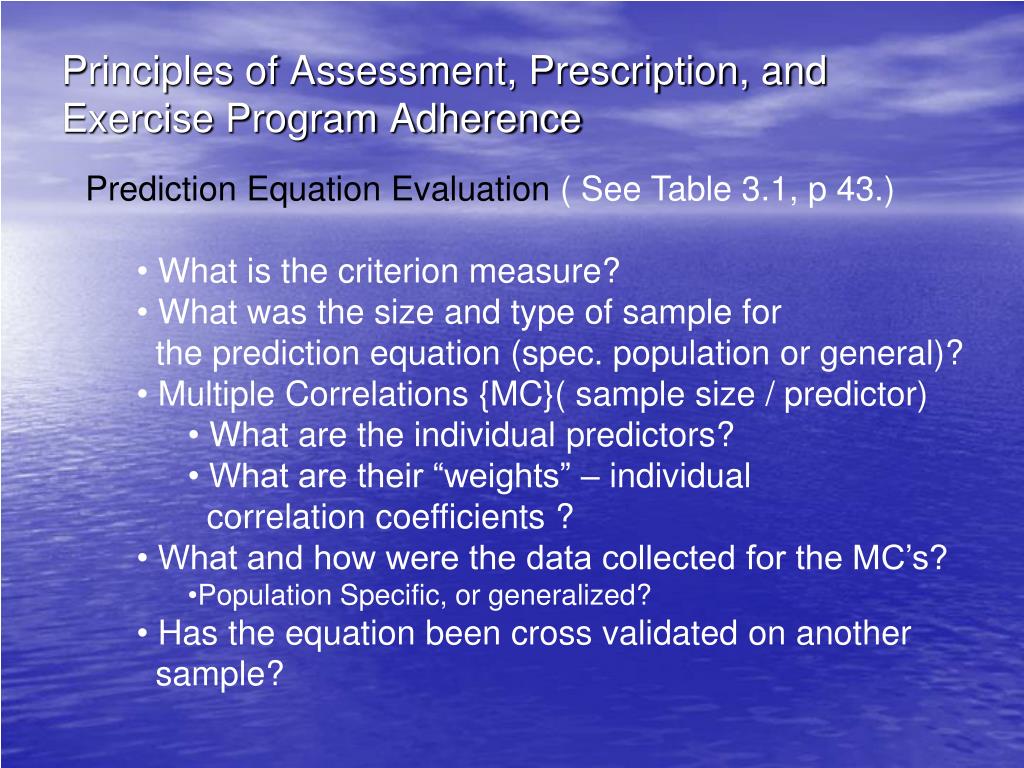 Principles of Assessment, Prescription, and Exercise Program Adherence

Prediction Equation Evaluation ( See Table 3.1, p 43.)

• What is the criterion measure?
• What was the size and type of sample for the prediction equation (spec. population or general)?
• Multiple Correlations {MC}( sample size / predictor)
• What are the individual predictors?
• What are their “weights” – individual correlation coefficients ?
• What and how were the data collected for the MC’s?
•Population Specific, or generalized?
• Has the equation been cross validated on another sample?